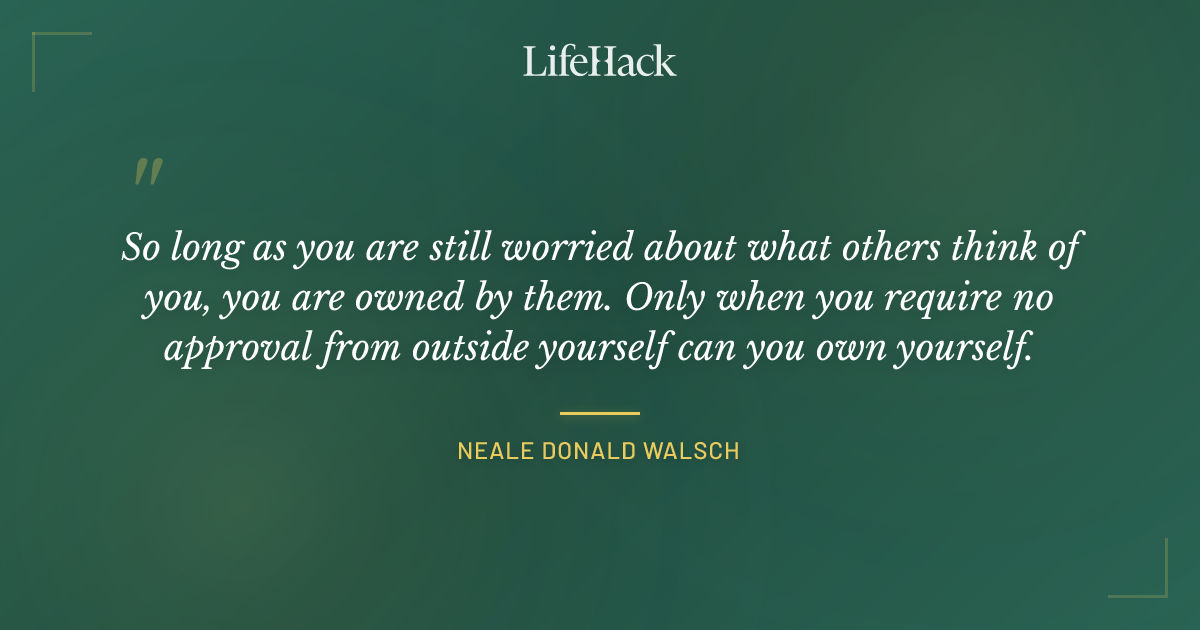 LifeHack

"

So long as you are still worried about what others think of you, you are owned by them. Only when you require no approval from outside yourself can you own yourself.

NEALE DONALD WALSCH